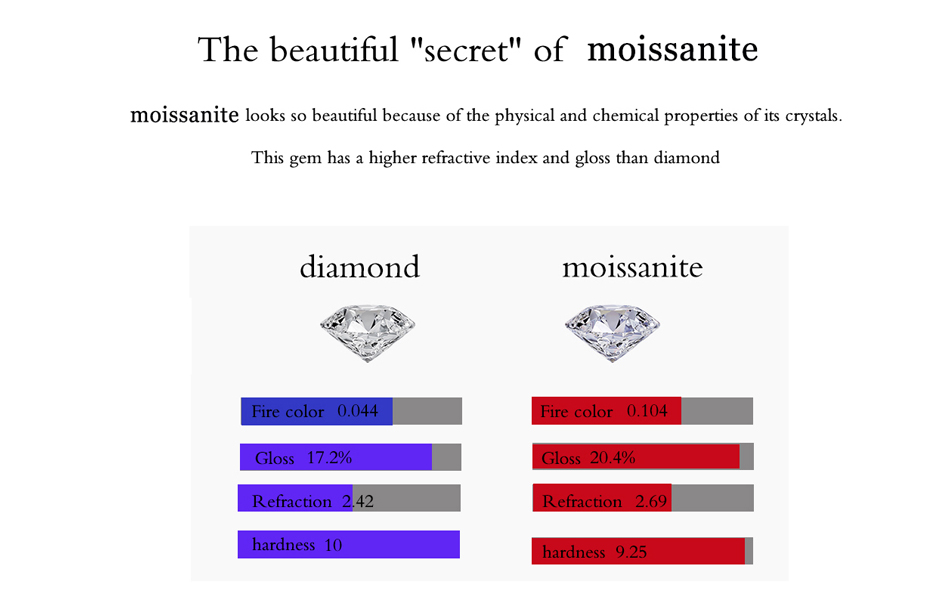 The beautiful "secret" of moissanite

moissanite looks so beautiful because of the physical and chemical properties of its crystals.

This gem has a higher refractive index and gloss than diamond

diamond

Fire color 0.044

Gloss 17.2%

Refraction 2.42

hardness 10

moissanite

Fire color 0.104

Gloss 20.4%

Refraction 2.69

hardness 9.25